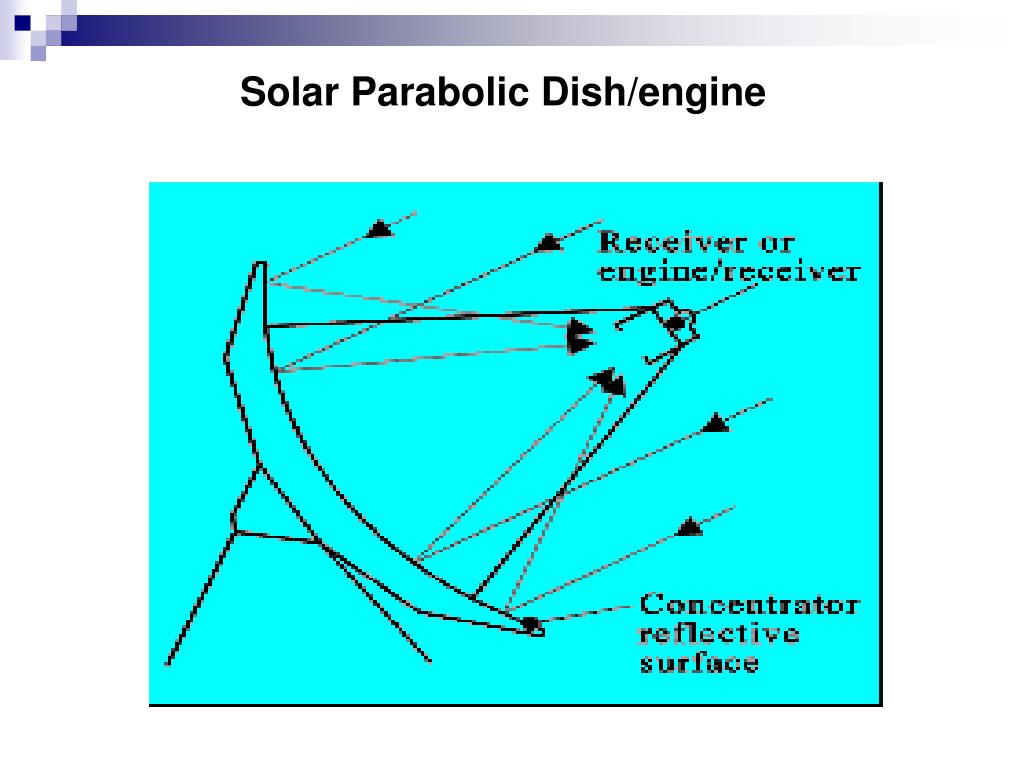 Solar Parabolic Dish/engine

Receiver or engine/receiver

Concentrator reflective surface